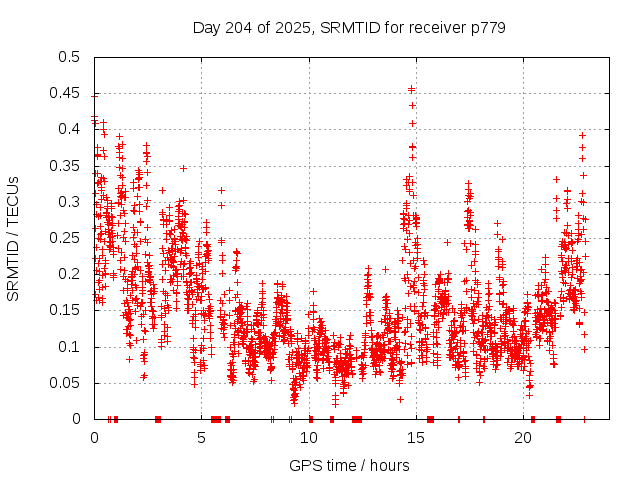 Day 204 of 2025, SRMTID for receiver p779

SRMTID / TECUs

0.5
0.45
0.4
0.35
0.3
0.25
0.2
0.15
0.1
0.05
0

0
5
10
15
20

GPS time / hours